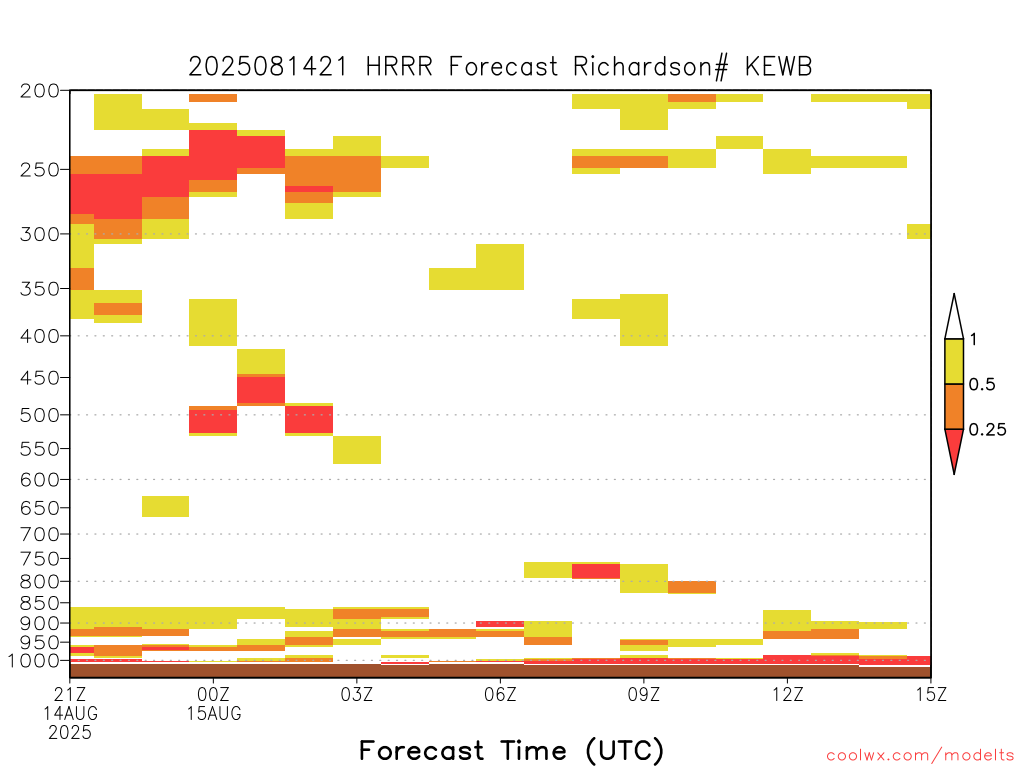 2025081421 HRRR Forecast Richardson# KEWB

200
250
300
350
400
450
500
550
600
650
700
750
800
850
900
950
1000

1
0.5
0.25

21Z
14AUG
2025
00Z
15AUG
03Z
06Z
09Z
12Z
15Z

Forecast Time (UTC)

coolwx.com/modelts